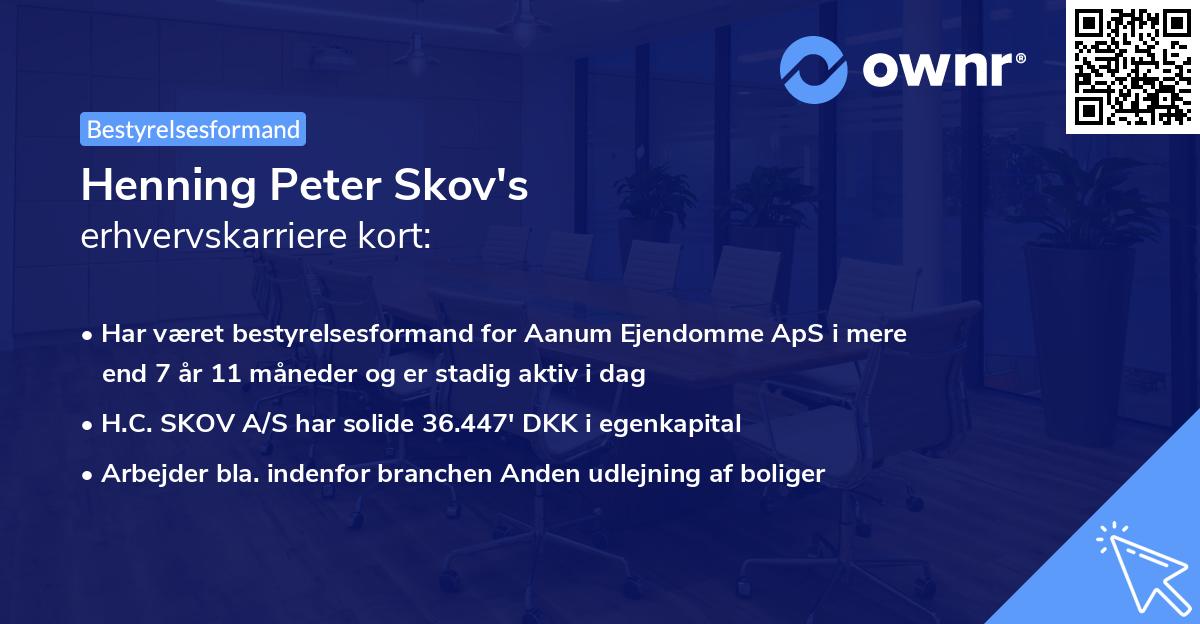 ownr®

Bestyrelsesformand

Henning Peter Skov's
erhvervskarriere kort:

• Har været bestyrelsesformand for Aanum Ejendomme ApS i mere end 7 år 11 måneder og er stadig aktiv i dag
• H.C. SKOV A/S har solide 36.447' DKK i egenkapital
• Arbejder bla. indenfor branchen Anden udlejning af boliger